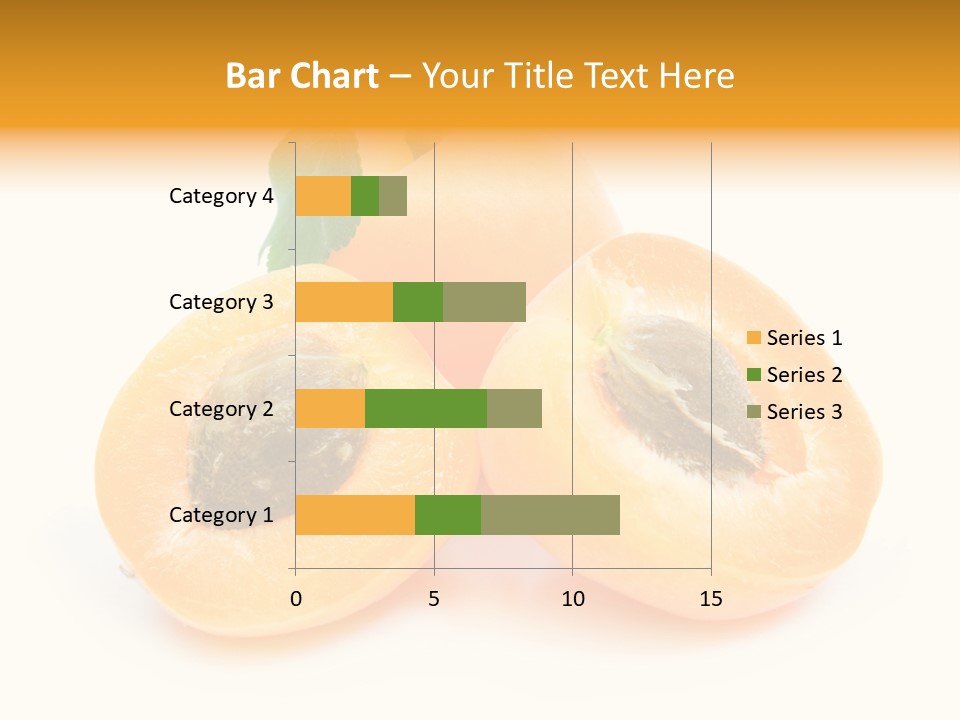 Bar Chart – Your Title Text Here

Category 4
Category 3
Category 2
Category 1

0
5
10
15

Series 1
Series 2
Series 3